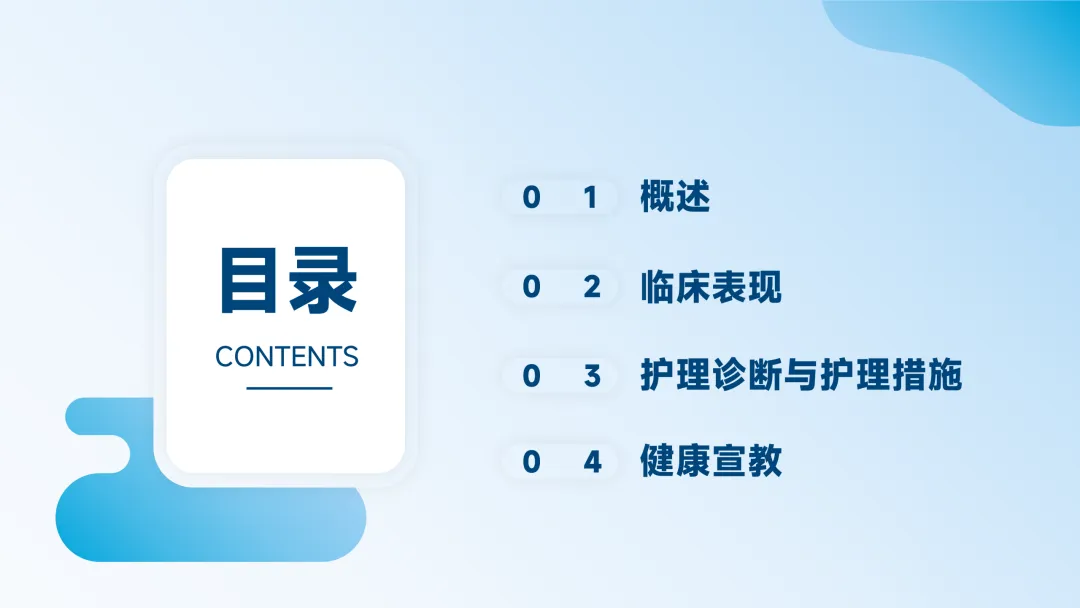 目录
CONTENTS

0 1 概述

0 2 临床表现

0 3 护理诊断与护理措施

0 4 健康宣教